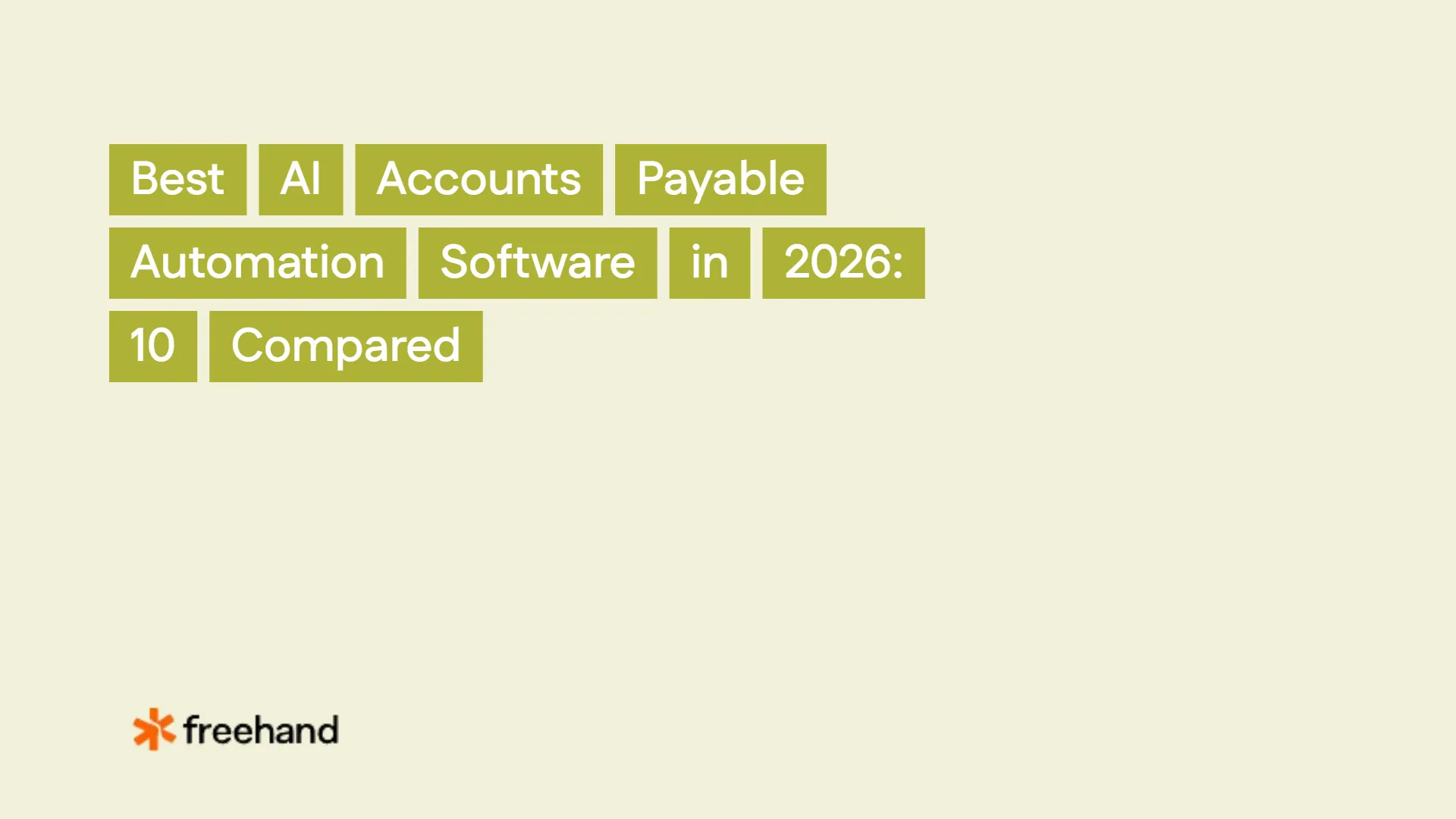 Best AI Accounts Payable Automation Software in 2026: 10 Compared

freehand